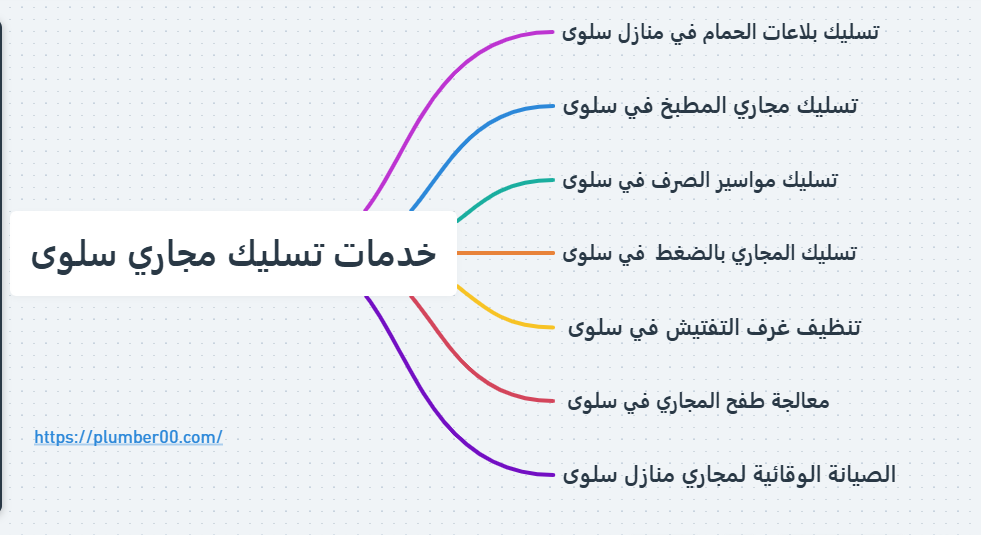 خدمات تسليك مجاري سلوى

تسليك بلاعات الحمام في منازل سلوى

تسليك مجاري المطبخ في سلوى

تسليك مواسير الصرف في سلوى

تسليك المجاري بالضغط في سلوى

تنظيف غرف التفتيش في سلوى

معالجة طفح المجاري في سلوى

الصيانة الوقائية لمجاري منازل سلوى

https://plumber00.com/